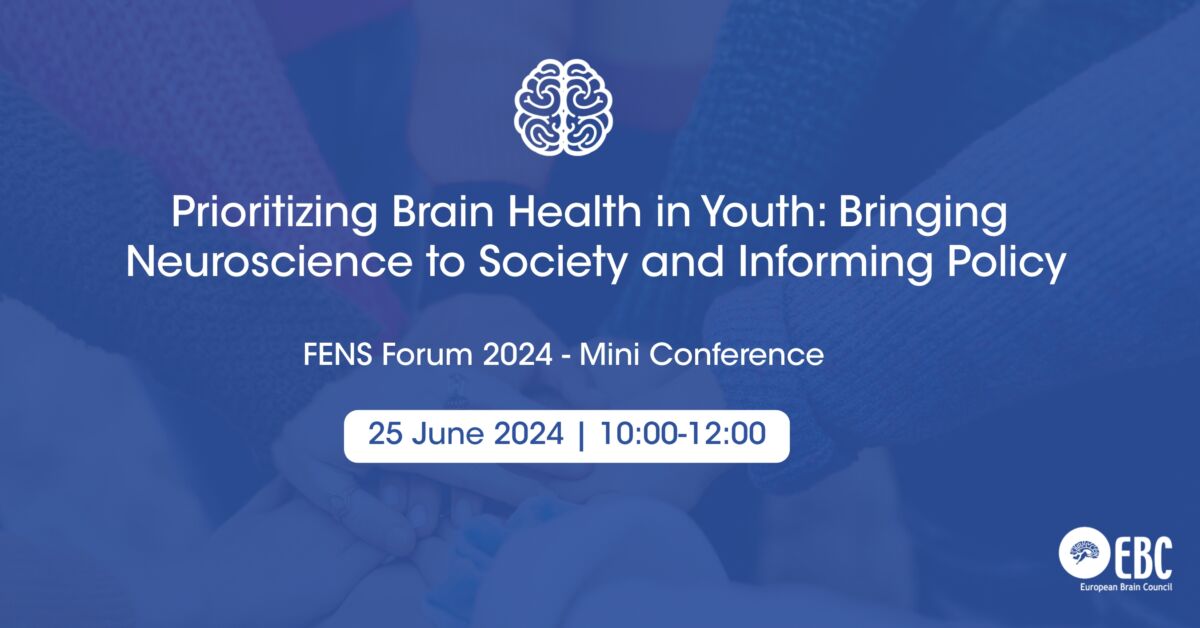 Prioritizing Brain Health in Youth: Bringing Neuroscience to Society and Informing Policy

FENS Forum 2024 - Mini Conference

25 June 2024 | 10:00-12:00

EBC
European Brain Council